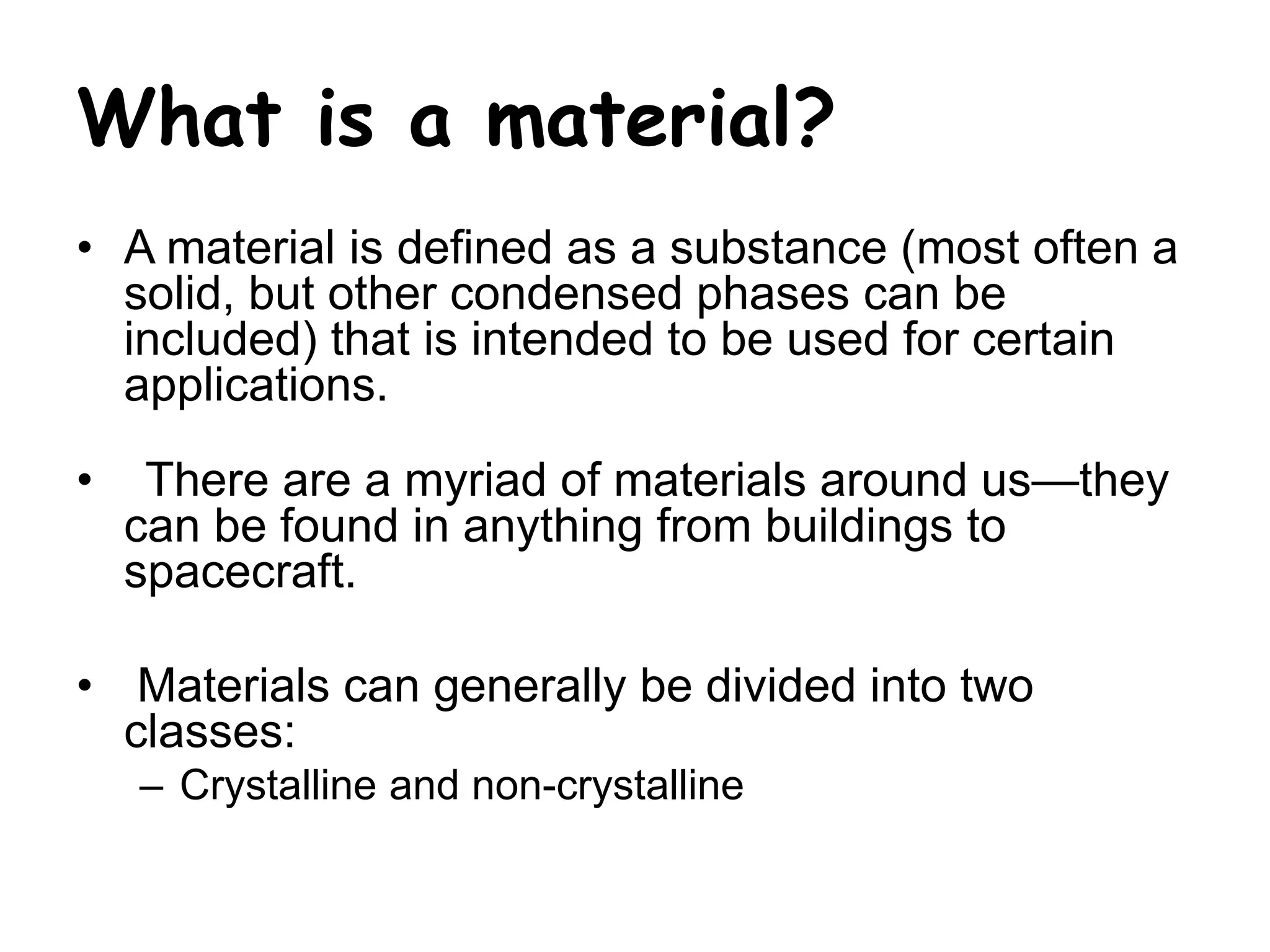 What is a material?

• A material is defined as a substance (most often a solid, but other condensed phases can be included) that is intended to be used for certain applications.

• There are a myriad of materials around us—they can be found in anything from buildings to spacecraft.

• Materials can generally be divided into two classes:
– Crystalline and non-crystalline